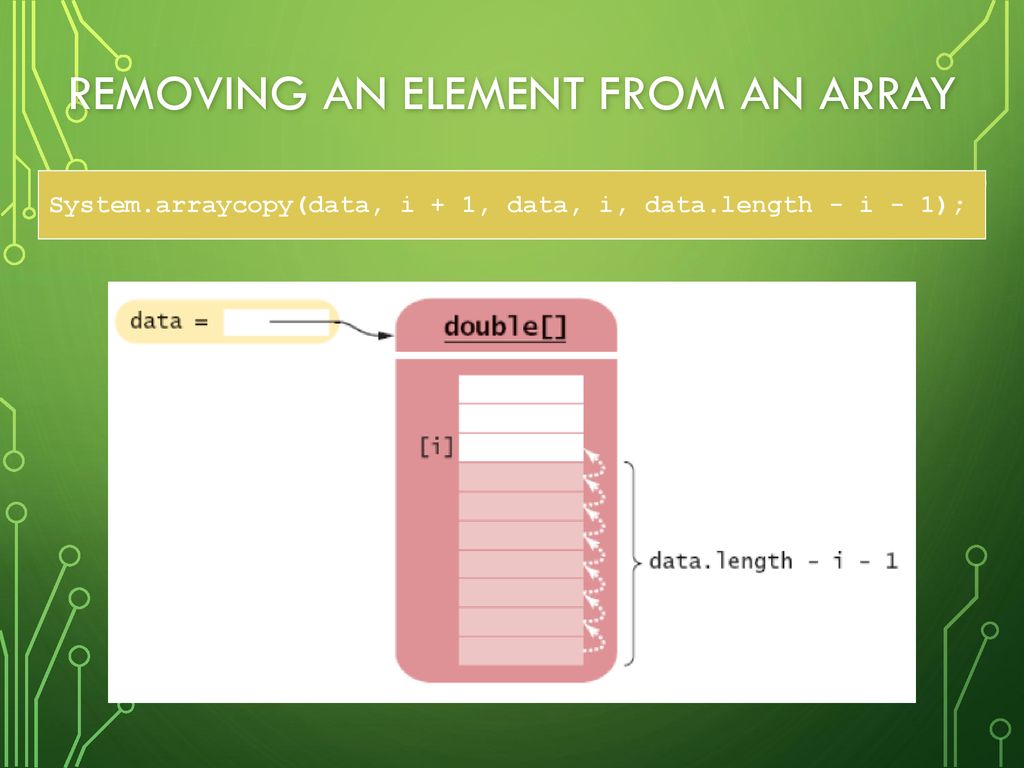 REMOVING AN ELEMENT FROM AN ARRAY

System.arraycopy(data, i + 1, data, i, data.length - i - 1);

data =

double[]

[i]

data.length - i - 1